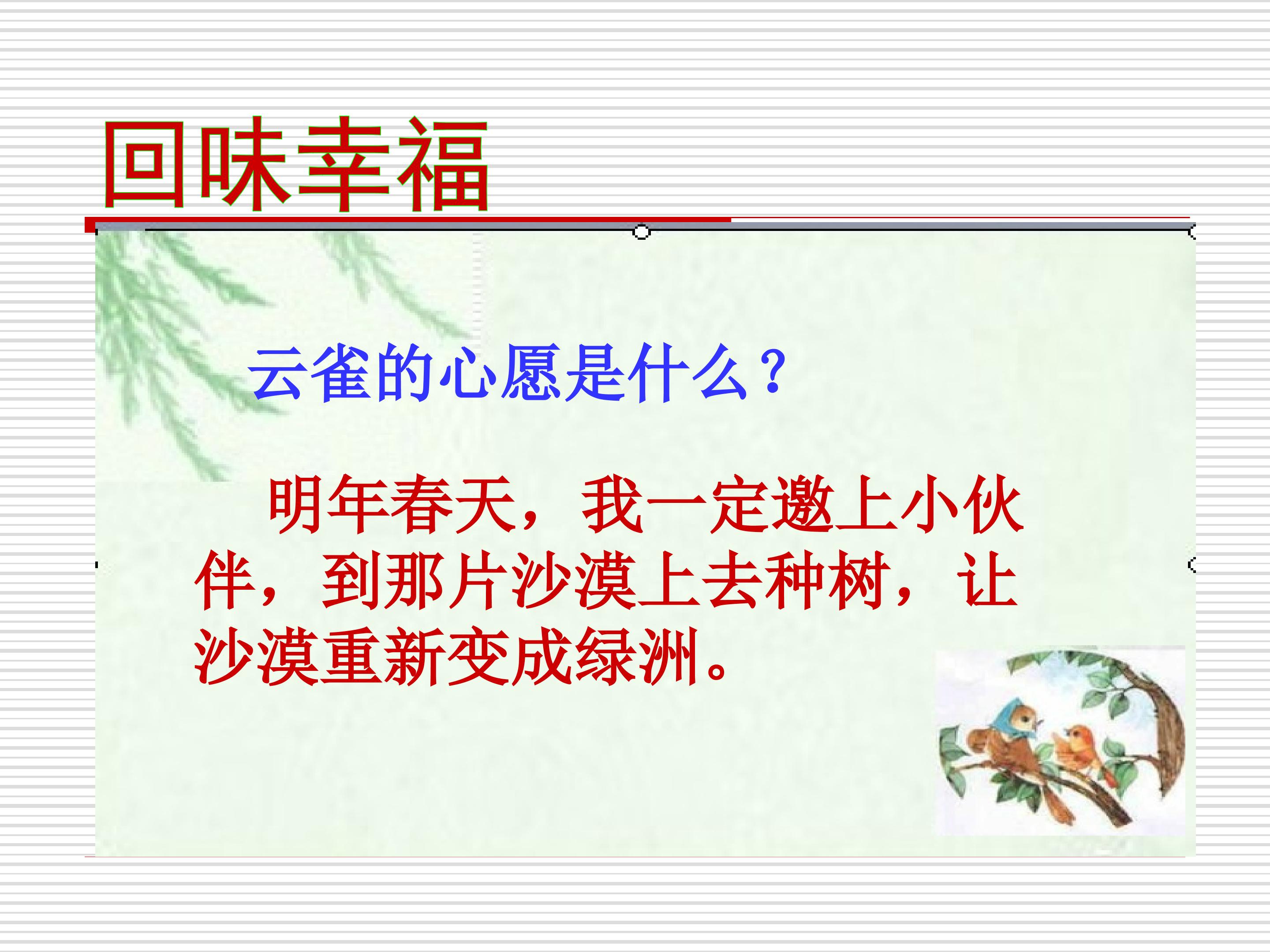 回味幸福

云雀的心愿是什么？

明年春天，我一定邀上小伙伴，到那片沙漠上去种树，让沙漠重新变成绿洲。